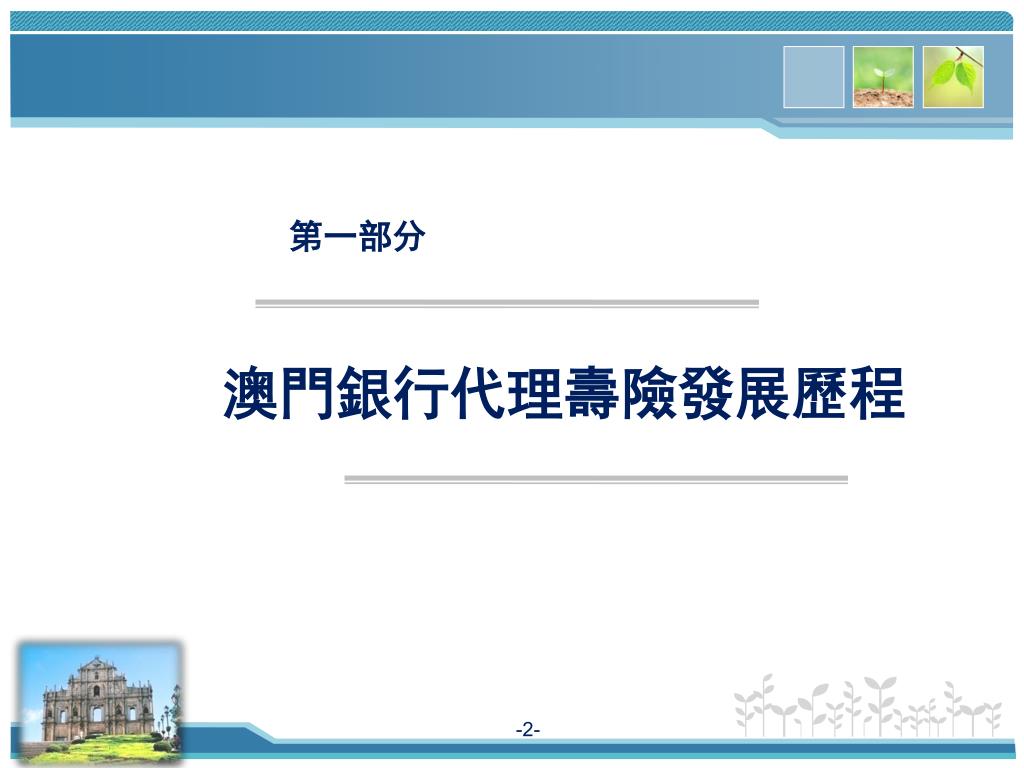 第一部分

澳門銀行代理壽險發展歷程

-2-